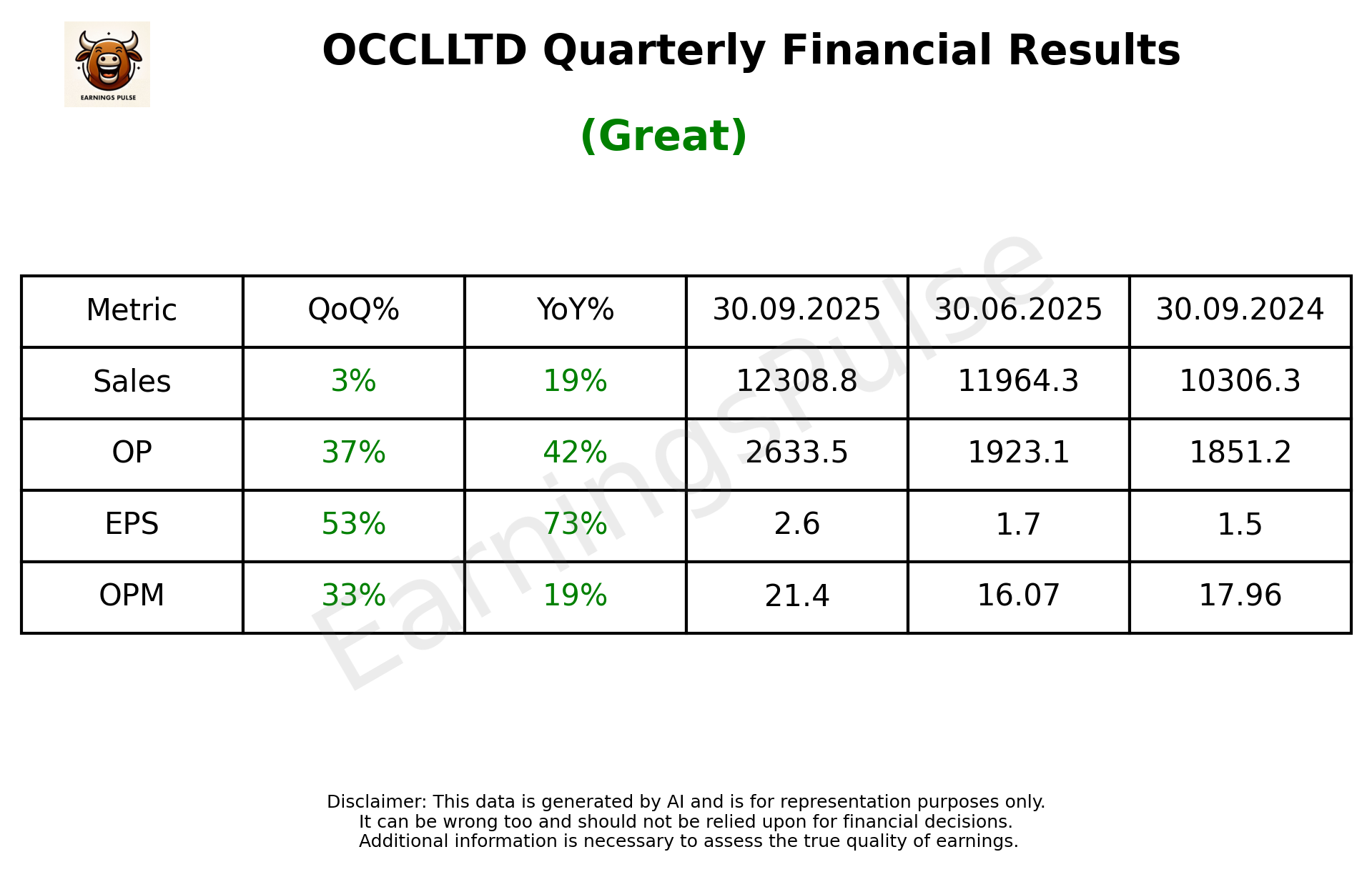 EARNINGS PULSE

OCCLLTD Quarterly Financial Results

(Great)

| Metric | QoQ% | YoY% | 30.09.2025 | 30.06.2025 | 30.09.2024 |
|---|---|---|---|---|---|
| Sales | 3% | 19% | 12308.8 | 11964.3 | 10306.3 |
| OP | 37% | 42% | 2633.5 | 1923.1 | 1851.2 |
| EPS | 53% | 73% | 2.6 | 1.7 | 1.5 |
| OPM | 33% | 19% | 21.4 | 16.07 | 17.96 |

EarningsPulse

Disclaimer: This data is generated by AI and is for representation purposes only.
It can be wrong too and should not be relied upon for financial decisions.
Additional information is necessary to assess the true quality of earnings.